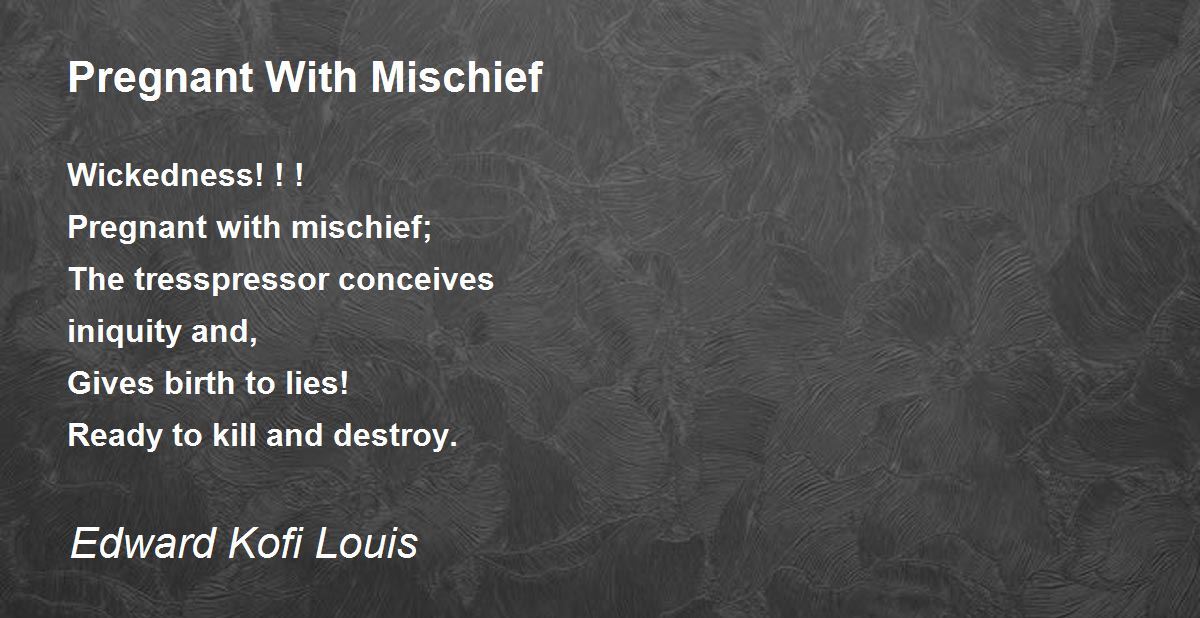 Pregnant With Mischief

Wickedness! ! !
Pregnant with mischief;
The tresspressor conceives
iniquity and,
Gives birth to lies!
Ready to kill and destroy.

Edward Kofi Louis